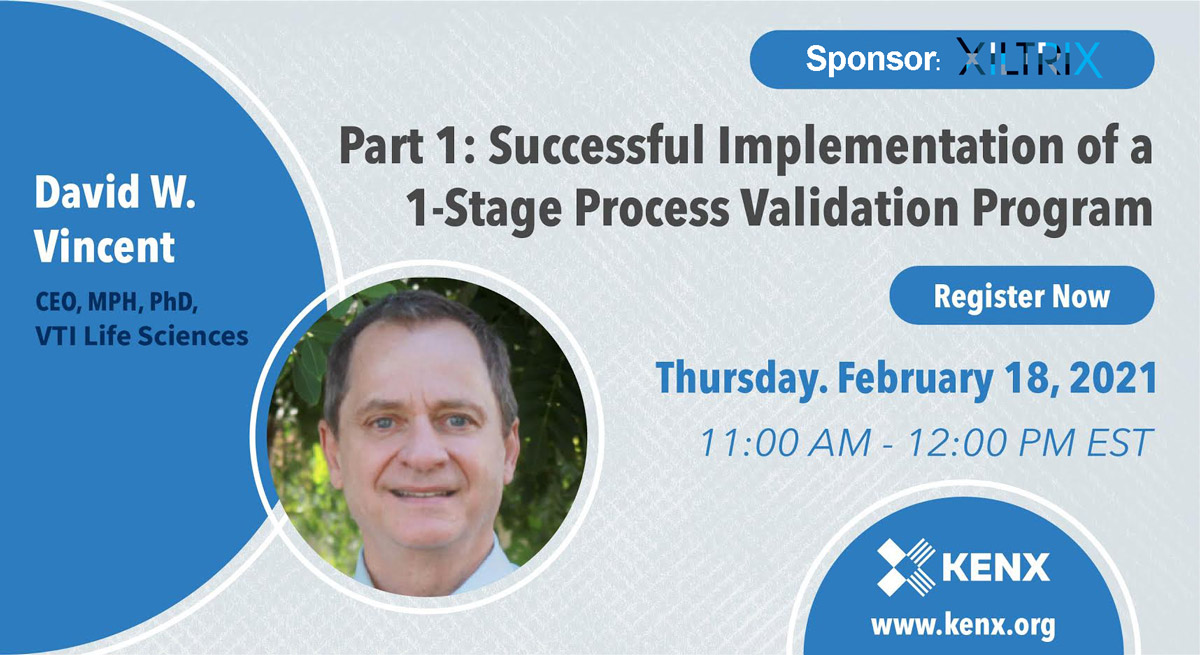 Sponsor: XILTRIX

Part 1: Successful Implementation of a 1-Stage Process Validation Program

David W. Vincent

CEO, MPH, PhD, VTI Life Sciences

Register Now

Thursday. February 18, 2021

11:00 AM - 12:00 PM EST

KENX

www.kenx.org